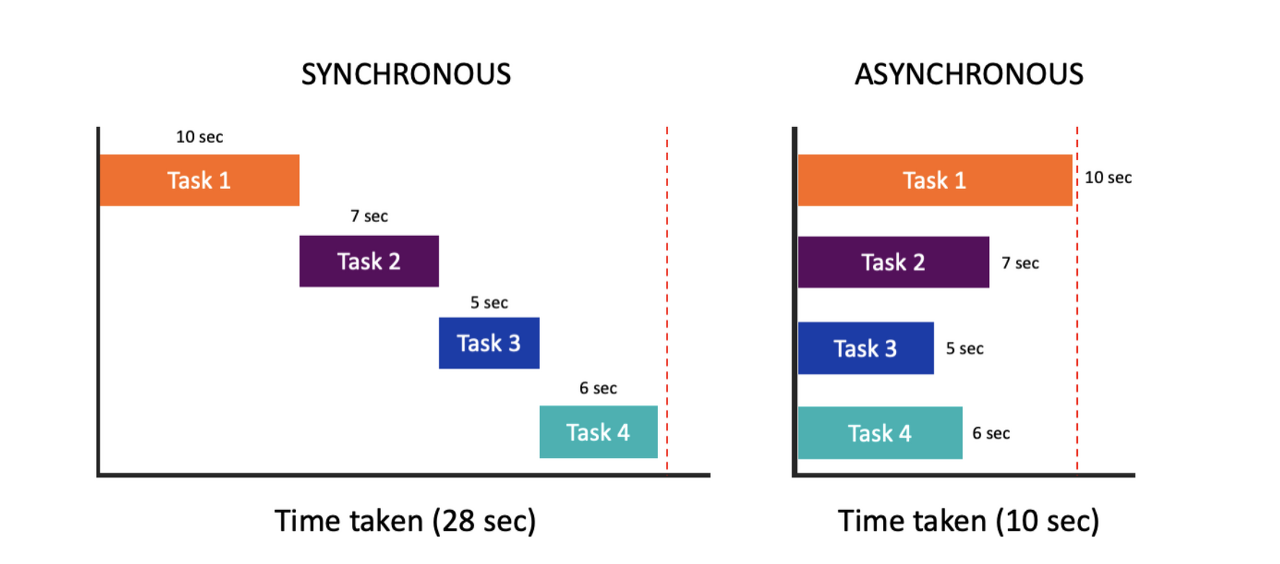 SYNCHRONOUS

10 sec

Task 1

7 sec

Task 2

5 sec

Task 3

6 sec

Task 4

Time taken (28 sec)

ASYNCHRONOUS

Task 1

10 sec

Task 2

7 sec

Task 3

5 sec

Task 4

6 sec

Time taken (10 sec)